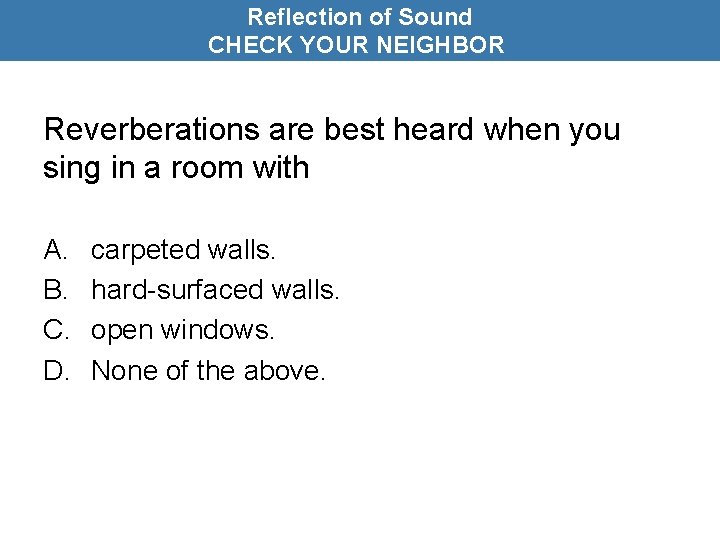 Reflection of Sound
CHECK YOUR NEIGHBOR

Reverberations are best heard when you sing in a room with

A. carpeted walls.
B. hard-surfaced walls.
C. open windows.
D. None of the above.